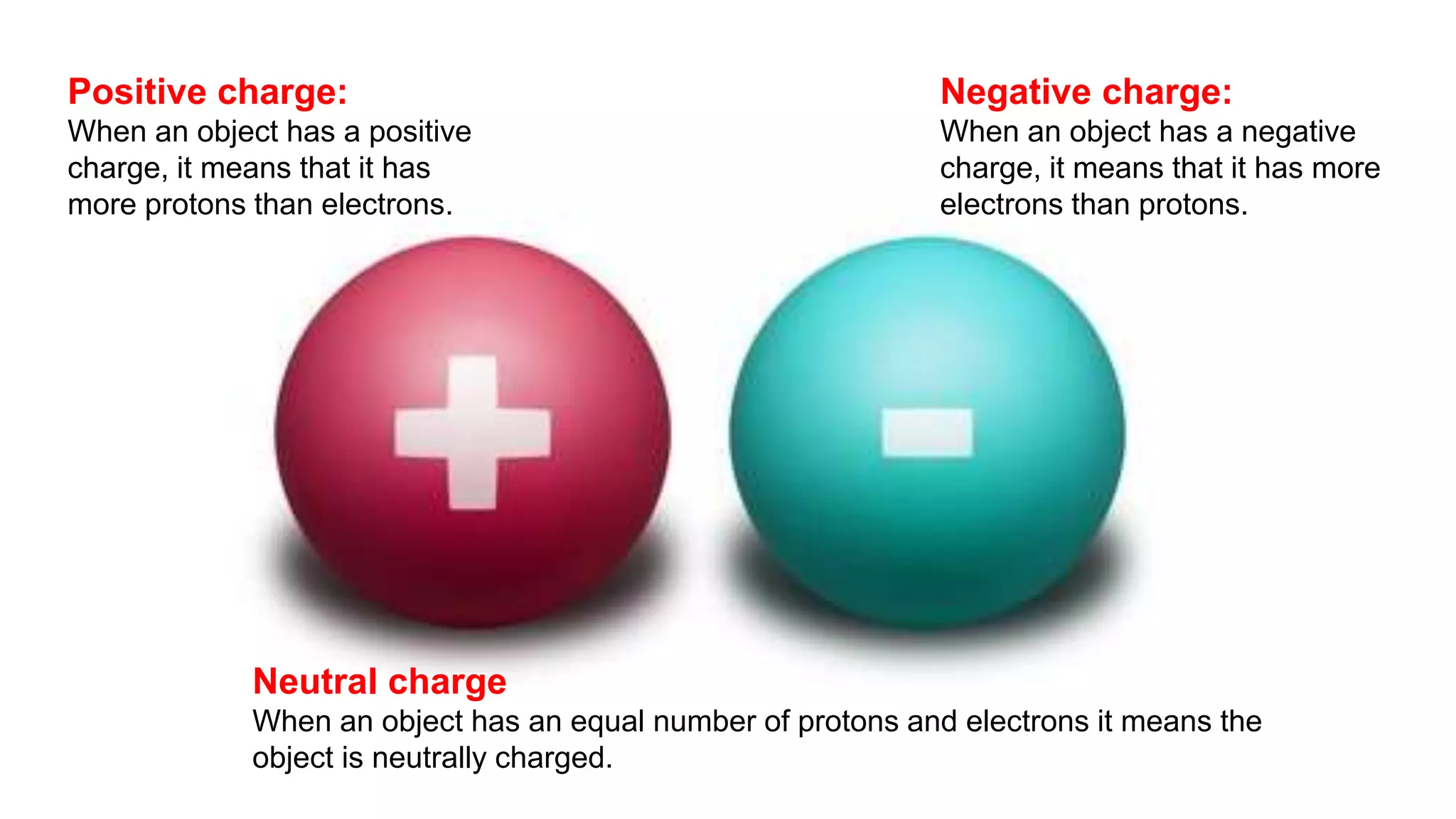 Positive charge:
When an object has a positive charge, it means that it has more protons than electrons.

Negative charge:
When an object has a negative charge, it means that it has more electrons than protons.

+

-

Neutral charge
When an object has an equal number of protons and electrons it means the object is neutrally charged.